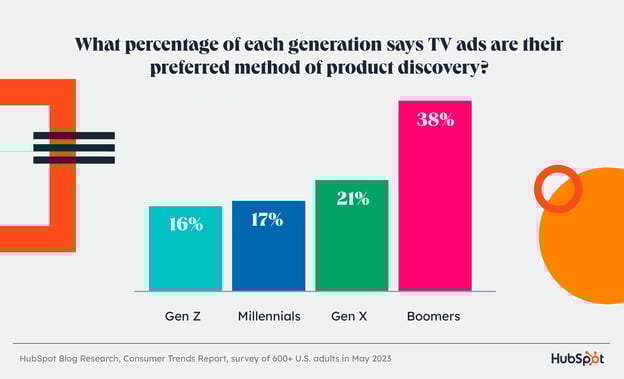 What percentage of each generation says TV ads are their preferred method of product discovery?

16%
17%
21%
38%

Gen Z
Millennials
Gen X
Boomers

HubSpot Blog Research, Consumer Trends Report, survey of 600+ U.S. adults in May 2023

HubSpot